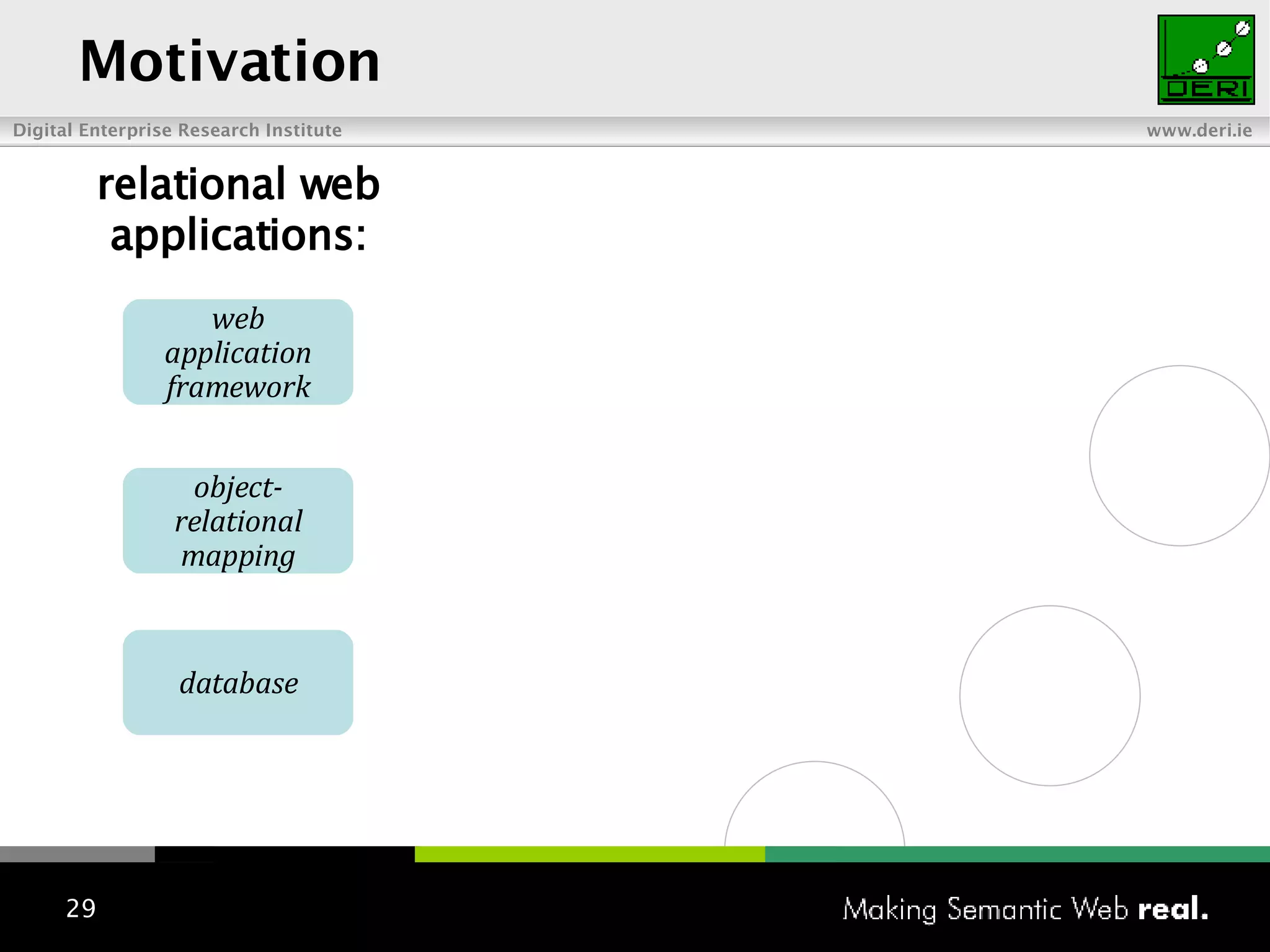 Motivation

DERI

Digital Enterprise Research Institute

www.deri.ie

relational web applications:

web application framework

object-relational mapping

database

29

Making Semantic Web real.